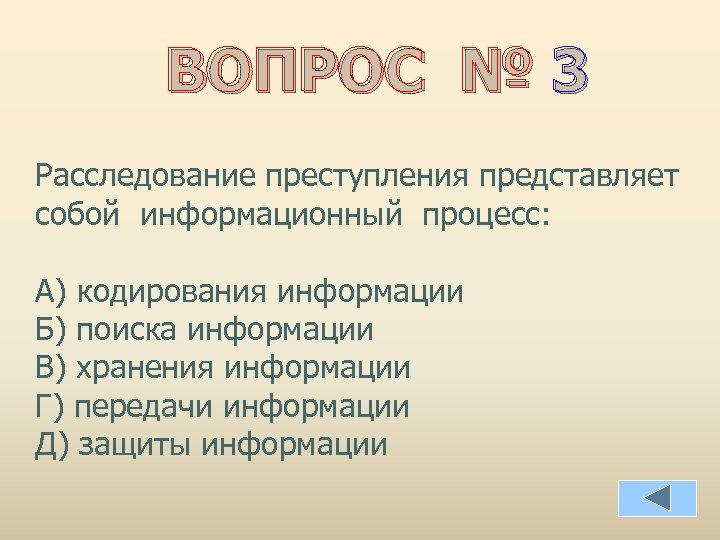 ВОПРОС № 3

Расследование преступления представляет собой информационный процесс:

А) кодирования информации
Б) поиска информации
В) хранения информации
Г) передачи информации
Д) защиты информации